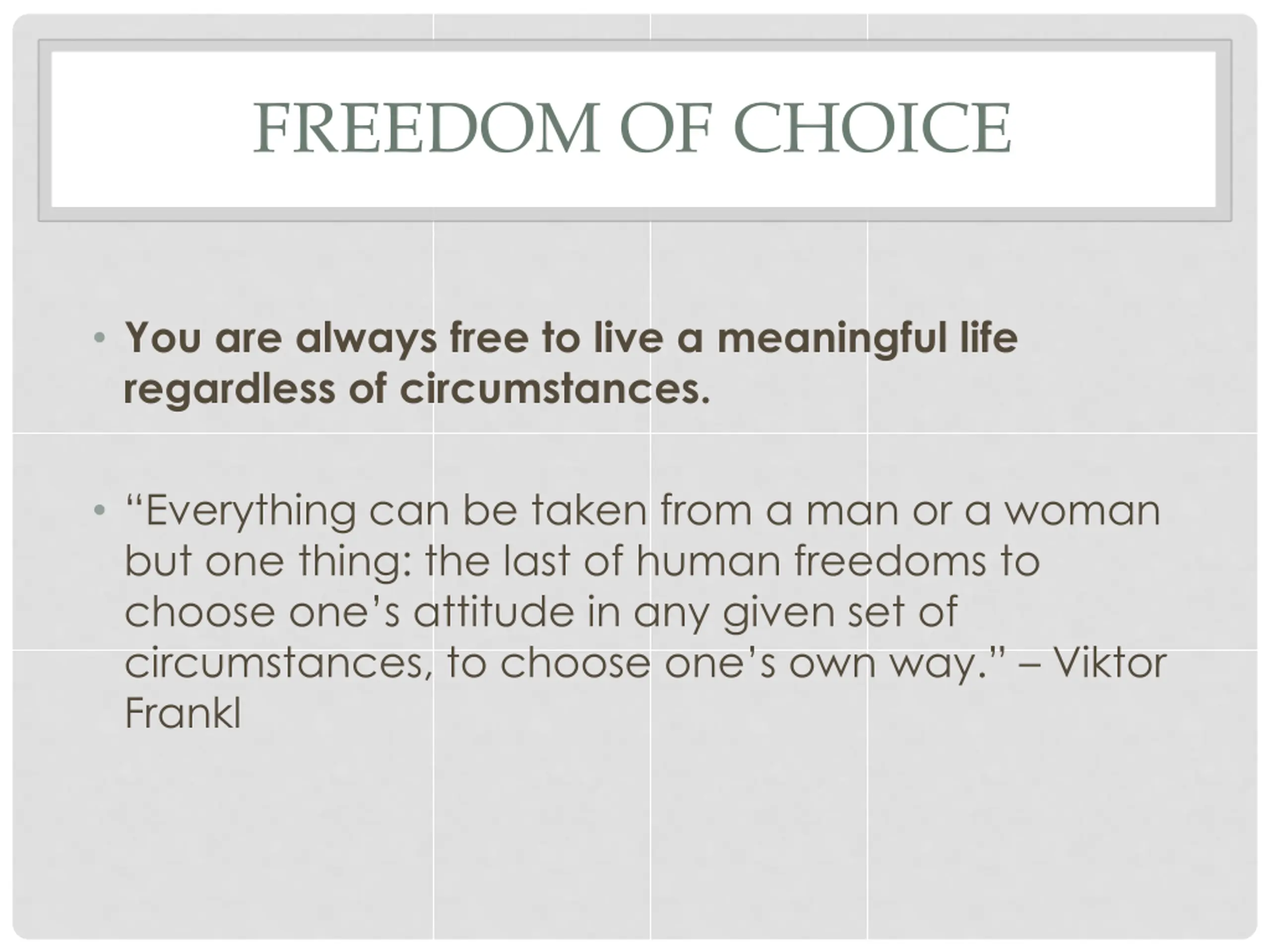 FREEDOM OF CHOICE

• You are always free to live a meaningful life regardless of circumstances.

• “Everything can be taken from a man or a woman but one thing: the last of human freedoms to choose one’s attitude in any given set of circumstances, to choose one’s own way.” – Viktor Frankl